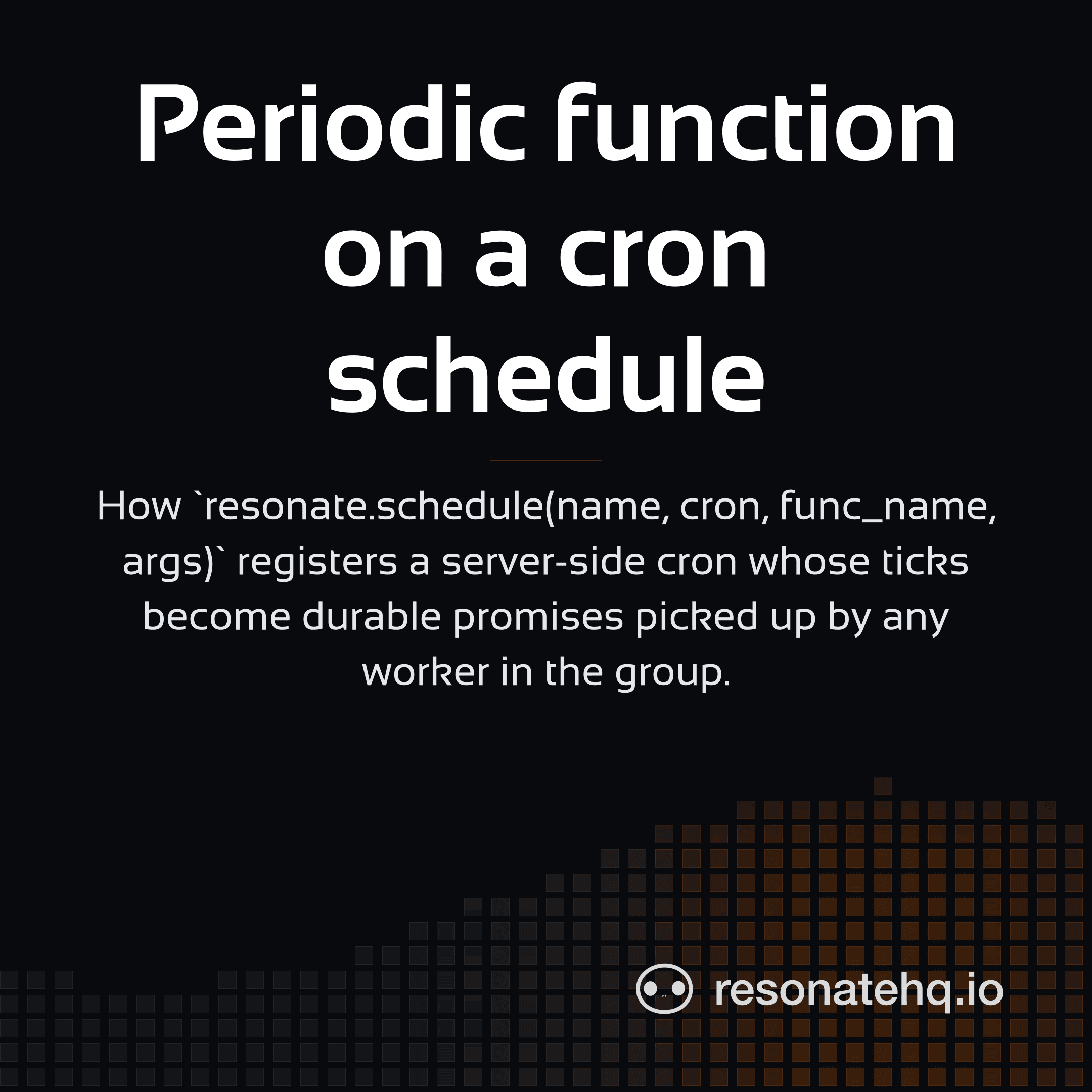 Periodic function on a cron schedule

How `resonate.schedule(name, cron, func_name, args)` registers a server-side cron whose ticks become durable promises picked up by any worker in the group.

resonatehq.io